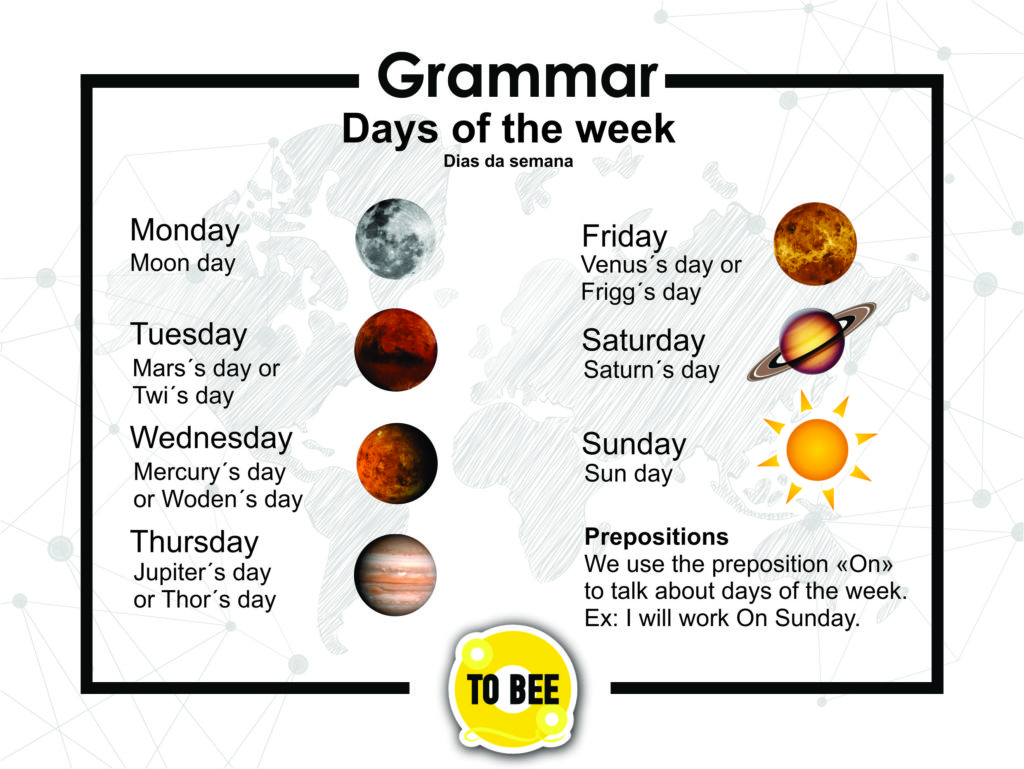 Grammar
Days of the week
Dias da semana

Monday
Moon day

Tuesday
Mars´s day or Twi´s day

Wednesday
Mercury´s day or Woden´s day

Thursday
Jupiter´s day or Thor´s day

Friday
Venus´s day or Frigg´s day

Saturday
Saturn´s day

Sunday
Sun day

Prepositions
We use the preposition «On» to talk about days of the week.
Ex: I will work On Sunday.

TO BEE